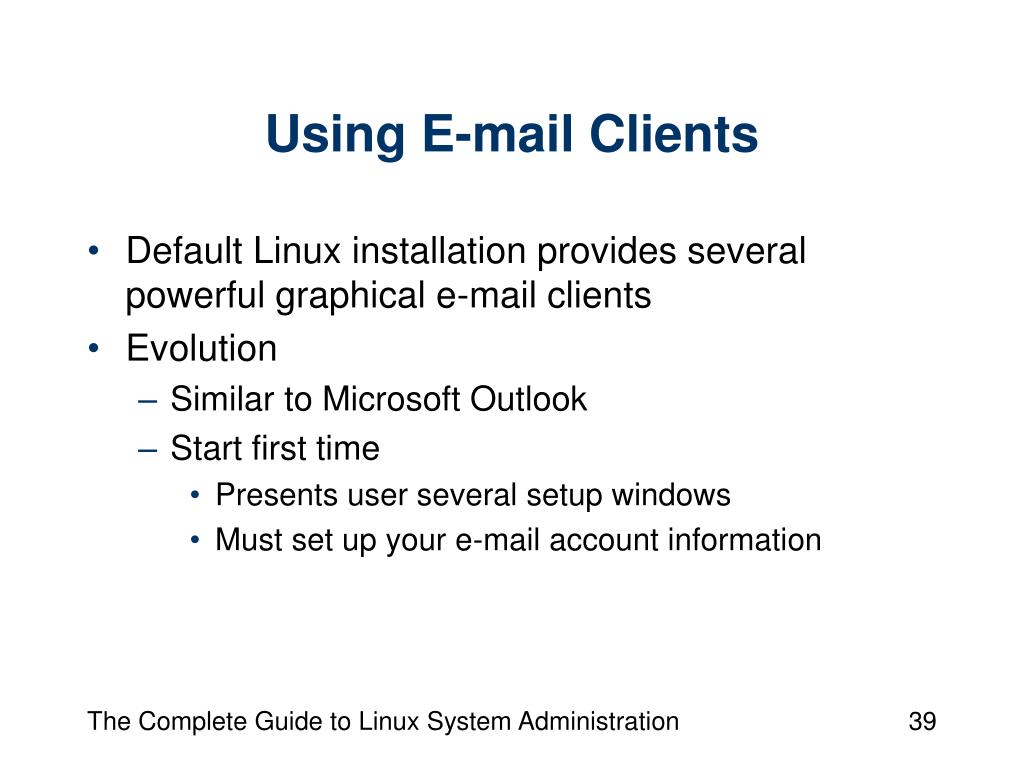 Using E-mail Clients

• Default Linux installation provides several powerful graphical e-mail clients
• Evolution
– Similar to Microsoft Outlook
– Start first time
• Presents user several setup windows
• Must set up your e-mail account information

The Complete Guide to Linux System Administration

39